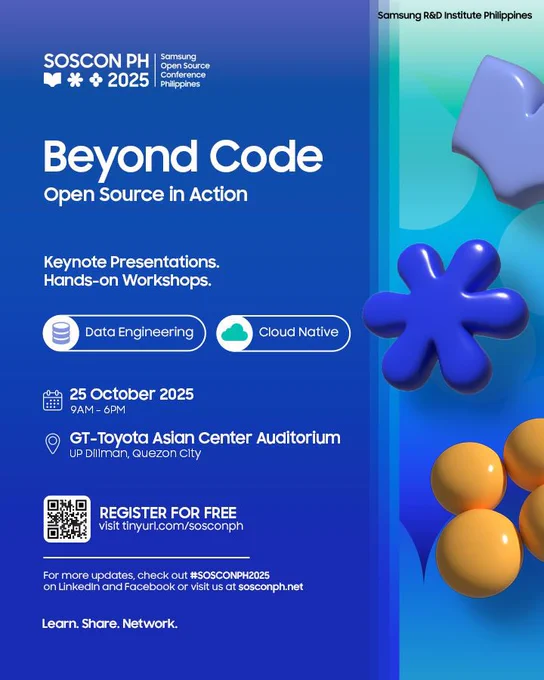 Samsung R&D Institute Philippines

SOSCON PH 2025
Samsung Open Source Conference Philippines

Beyond Code
Open Source in Action

Keynote Presentations.
Hands-on Workshops.

Data Engineering
Cloud Native

25 October 2025
9AM - 6PM

GT-Toyota Asian Center Auditorium
UP Diliman, Quezon City

REGISTER FOR FREE
visit tinyurl.com/sosconph

For more updates, check out #SOSCONPH2025 on LinkedIn and Facebook or visit us at sosconph.net

Learn. Share. Network.